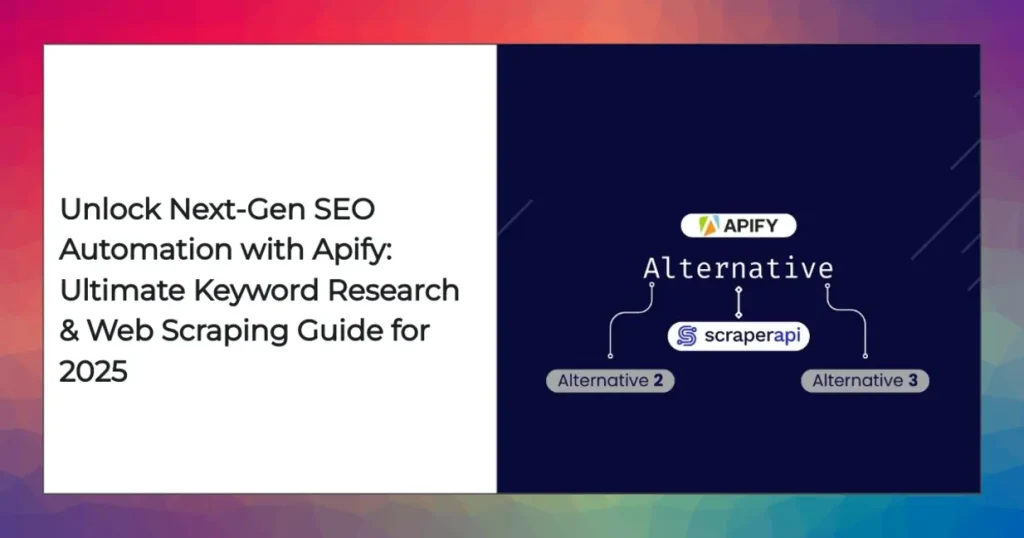 Unlock Next-Gen SEO Automation with Apify: Ultimate Keyword Research & Web Scraping Guide for 2025

APIFY

Alternative

scraperapi

Alternative 2

Alternative 3